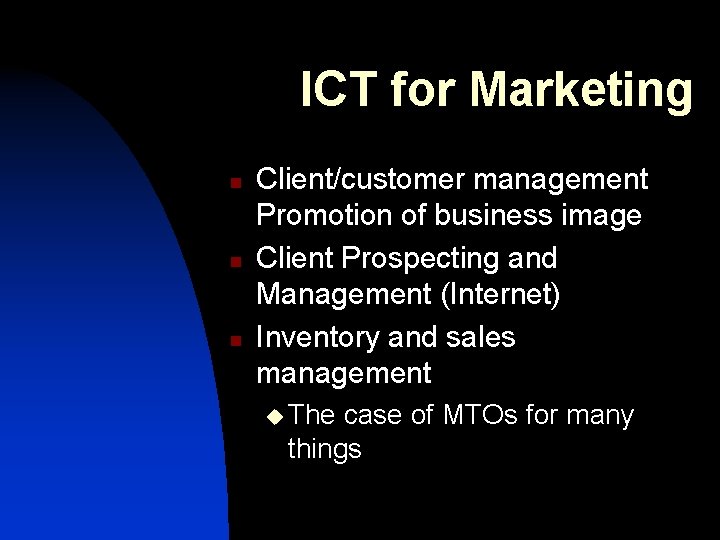 ICT for Marketing

- Client/customer management Promotion of business image
- Client Prospecting and Management (Internet)
- Inventory and sales management
  - The case of MTOs for many things